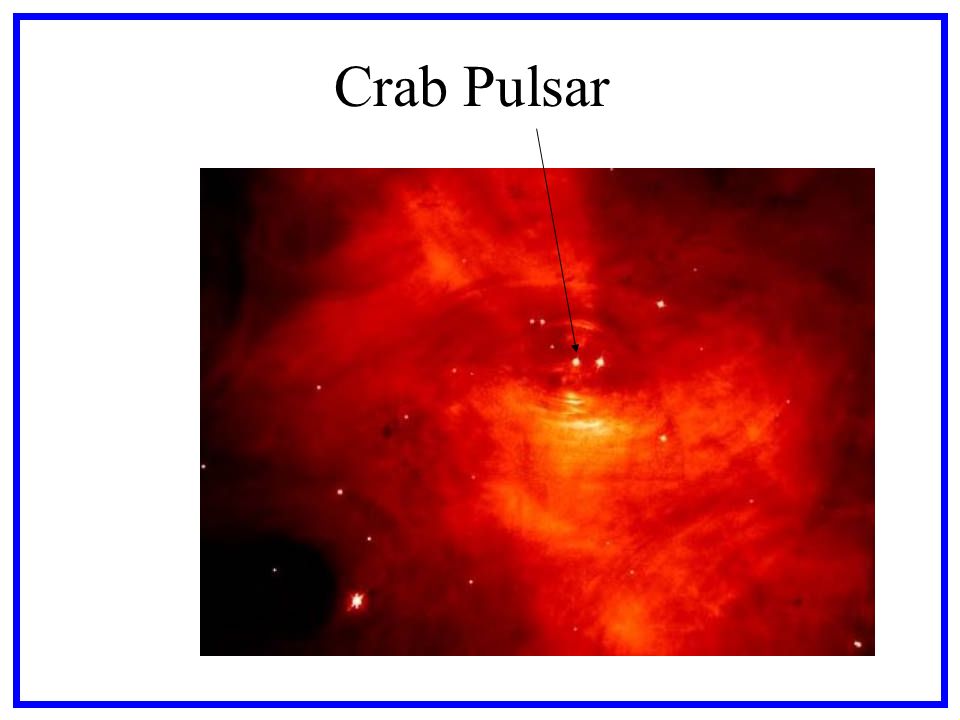 Crab Pulsar